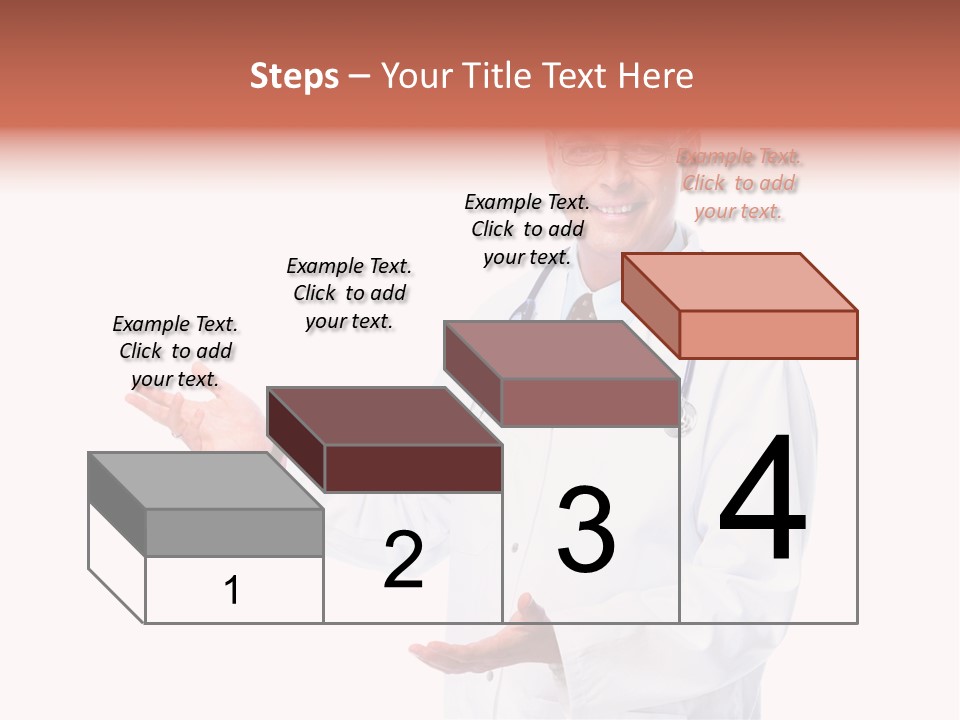 Steps – Your Title Text Here

Example Text. Click to add your text.

Example Text. Click to add your text.

Example Text. Click to add your text.

Example Text. Click to add your text.

1

2

3

4